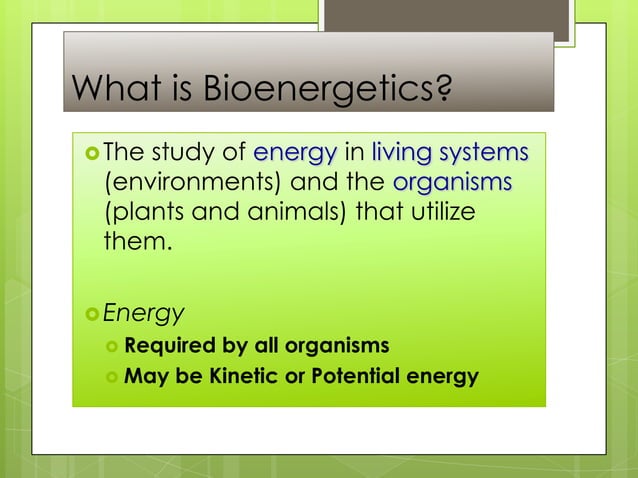 What is Bioenergetics?

The study of energy in living systems (environments) and the organisms (plants and animals) that utilize them.

Energy

Required by all organisms

May be Kinetic or Potential energy